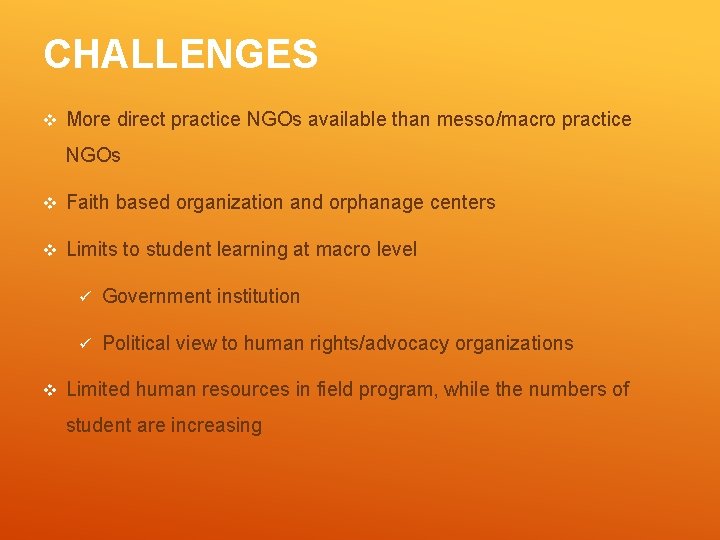 CHALLENGES

❖ More direct practice NGOs available than messo/macro practice NGOs

❖ Faith based organization and orphanage centers

❖ Limits to student learning at macro level

✓ Government institution

✓ Political view to human rights/advocacy organizations

❖ Limited human resources in field program, while the numbers of student are increasing